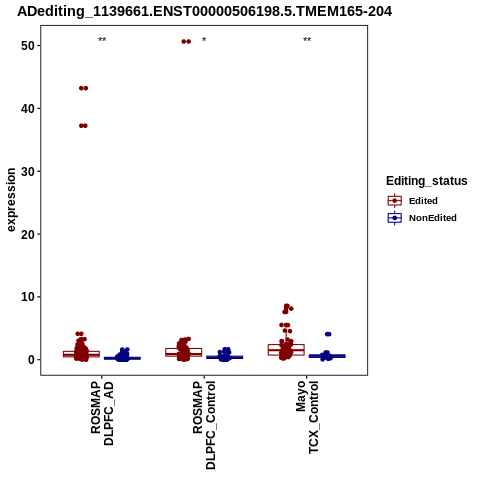 ADediting_1139661.ENST00000506198.5.TMEM165-204

**
*
**

50
40
30
20
10
0

expression

ROSMAP
DLPFC_AD

ROSMAP
DLPFC_Control

Mayo
TCX_Control

Editing_status
Edited
NonEdited